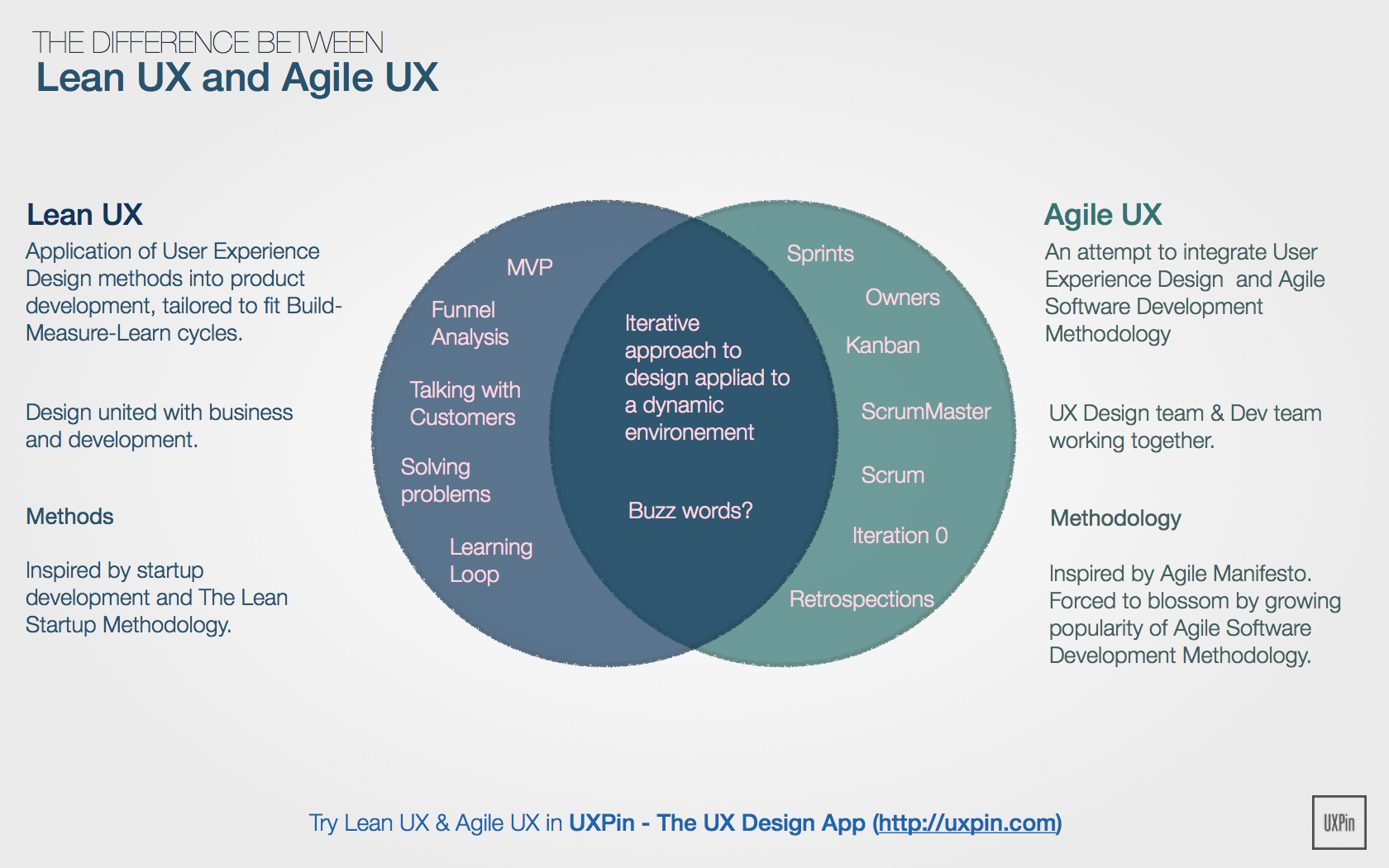 THE DIFFERENCE BETWEEN
Lean UX and Agile UX

Lean UX
Application of User Experience Design methods into product development, tailored to fit Build-Measure-Learn cycles.

Design united with business and development.

Methods

Inspired by startup development and The Lean Startup Methodology.

MVP
Funnel Analysis
Talking with Customers
Solving problems
Learning Loop

Iterative approach to design appliad to a dynamic environement

Buzz words?

Sprints
Owners
Kanban
ScrumMaster
Scrum
Iteration 0
Retrospections

Agile UX
An attempt to integrate User Experience Design and Agile Software Development Methodology

UX Design team & Dev team working together.

Methodology

Inspired by Agile Manifesto. Forced to blossom by growing popularity of Agile Software Development Methodology.

Try Lean UX & Agile UX in UXPin - The UX Design App (http://uxpin.com)

UXPin